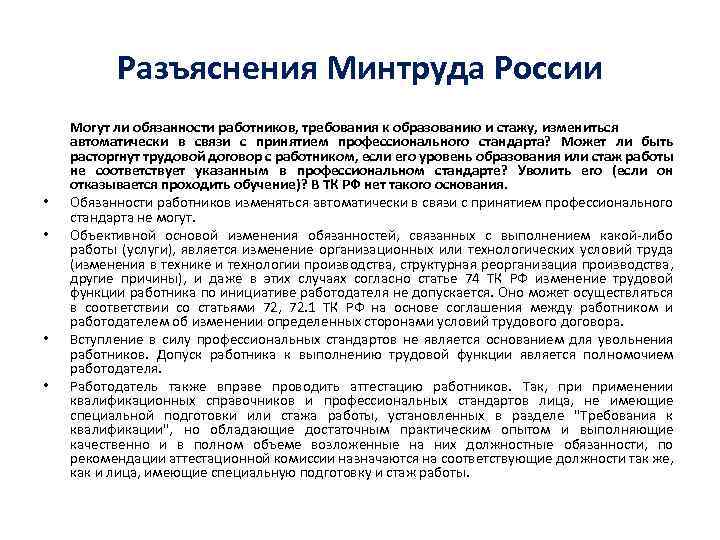 Разъяснения Минтруда России

Могут ли обязанности работников, требования к образованию и стажу, измениться автоматически в связи с принятием профессионального стандарта? Может ли быть расторгнут трудовой договор с работником, если его уровень образования или стаж работы не соответствует указанным в профессиональном стандарте? Уволить его (если он отказывается проходить обучение)? В ТК РФ нет такого основания.

• Обязанности работников изменяться автоматически в связи с принятием профессионального стандарта не могут.

• Объективной основой изменения обязанностей, связанных с выполнением какой-либо работы (услуги), является изменение организационных или технологических условий труда (изменения в технике и технологии производства, структурная реорганизация производства, другие причины), и даже в этих случаях согласно статье 74 ТК РФ изменение трудовой функции работника по инициативе работодателя не допускается. Оно может осуществляться в соответствии со статьями 72, 72.1 ТК РФ на основе соглашения между работником и работодателем об изменении определенных сторонами условий трудового договора.

• Вступление в силу профессиональных стандартов не является основанием для увольнения работников. Допуск работника к выполнению трудовой функции является полномочием работодателя.

• Работодатель также вправе проводить аттестацию работников. Так, при применении квалификационных справочников и профессиональных стандартов лица, не имеющие специальной подготовки или стажа работы, установленных в разделе "Требования к квалификации", но обладающие достаточным практическим опытом и выполняющие качественно и в полном объеме возложенные на них должностные обязанности, по рекомендации аттестационной комиссии назначаются на соответствующие должности так же, как и лица, имеющие специальную подготовку и стаж работы.